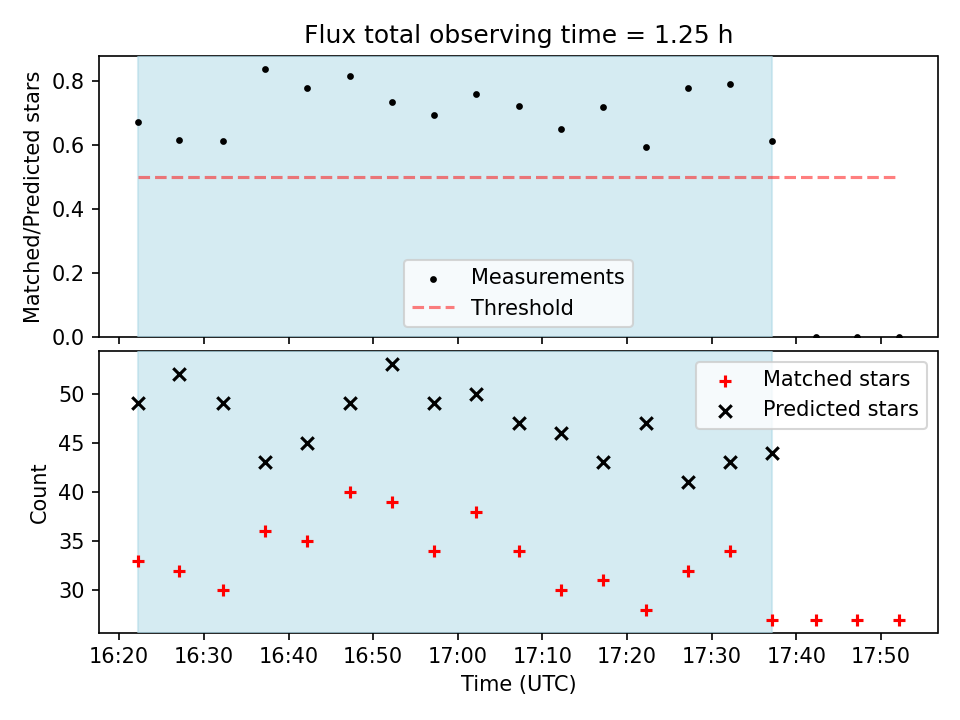 Flux total observing time = 1.25 h

Matched/Predicted stars

0.8
0.6
0.4
0.2
0.0

Measurements
Threshold

Count

50
45
40
35
30

Matched stars
Predicted stars

16:20 16:30 16:40 16:50 17:00 17:10 17:20 17:30 17:40 17:50

Time (UTC)